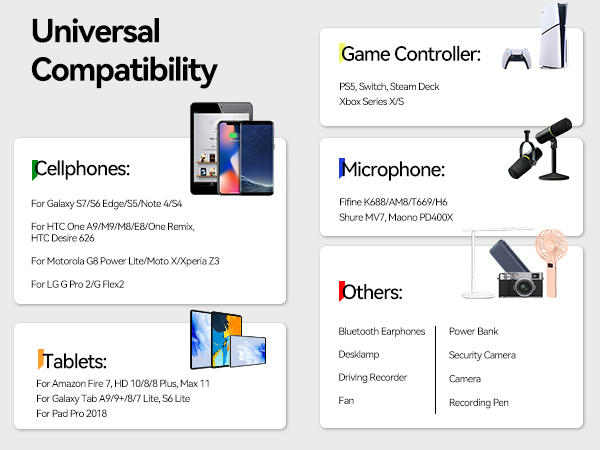 Universal Compatibility

Cellphones:

For Galaxy S7/S6 Edge/S5/Note 4/S4

For HTC One A9/M9/M8/E8/One Remix, HTC Desire 626

For Motorola G8 Power Lite/Moto X/Xperia Z3

For LG G Pro 2/G Flex2

Tablets:

For Amazon Fire 7, HD 10/8/8 Plus, Max 11
For Galaxy Tab A9/9+/8/7 Lite, S6 Lite
For Pad Pro 2018

Game Controller:

PS5, Switch, Steam Deck
Xbox Series X/S

Microphone:

Fifine K688/AM8/T669/H6
Shure MV7, Maono PD400X

Others:

Bluetooth Earphones
Desklamp
Driving Recorder
Fan

Power Bank
Security Camera
Camera
Recording Pen